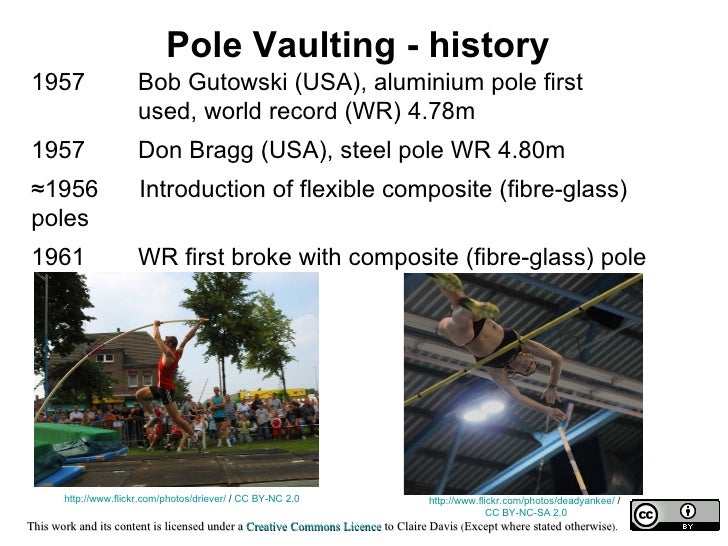 Pole Vaulting - history

1957 Bob Gutowski (USA), aluminium pole first used, world record (WR) 4.78m

1957 Don Bragg (USA), steel pole WR 4.80m

≈1956 Introduction of flexible composite (fibre-glass) poles

1961 WR first broke with composite (fibre-glass) pole

http://www.flickr.com/photos/driever/ / CC BY-NC 2.0

http://www.flickr.com/photos/deadyankee/ / CC BY-NC-SA 2.0

This work and its content is licensed under a Creative Commons Licence to Claire Davis (Except where stated otherwise).

cc BY